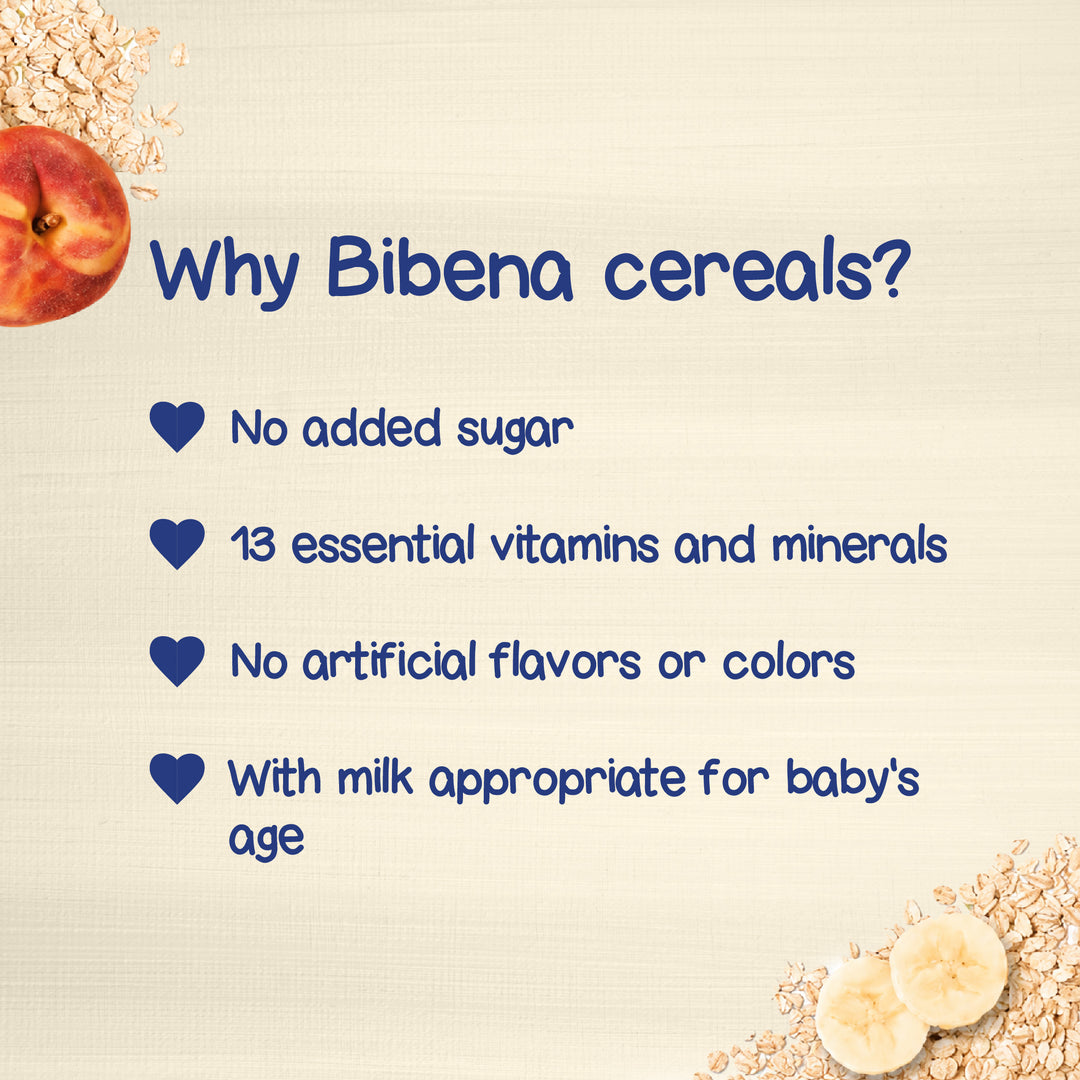 Why Bibena cereals?

No added sugar

13 essential vitamins and minerals

No artificial flavors or colors

With milk appropriate for baby's age